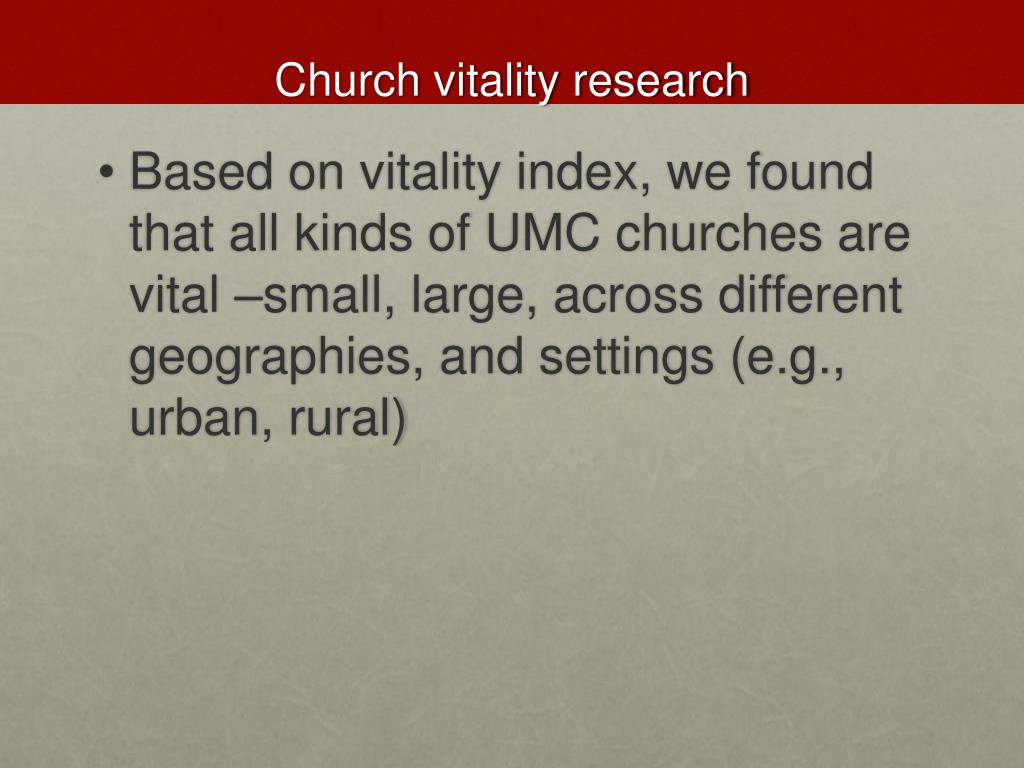 Church vitality research

• Based on vitality index, we found that all kinds of UMC churches are vital –small, large, across different geographies, and settings (e.g., urban, rural)